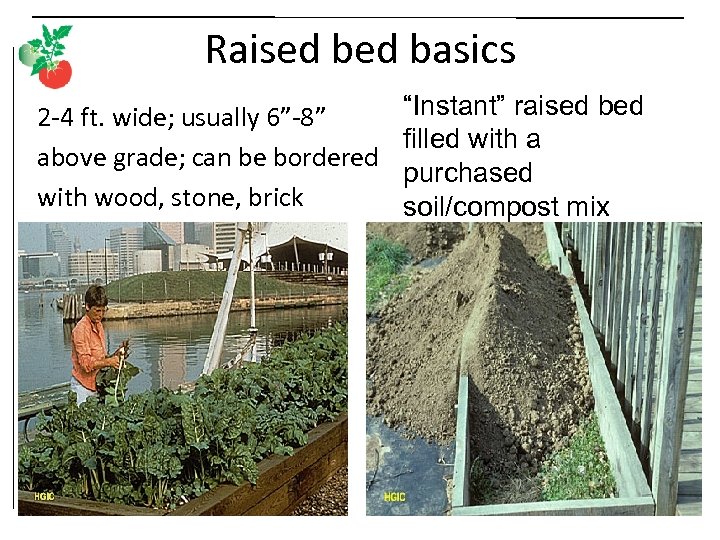 Raised bed basics

2-4 ft. wide; usually 6”-8” above grade; can be bordered with wood, stone, brick

“Instant” raised bed filled with a purchased soil/compost mix

HGIC

HGIC